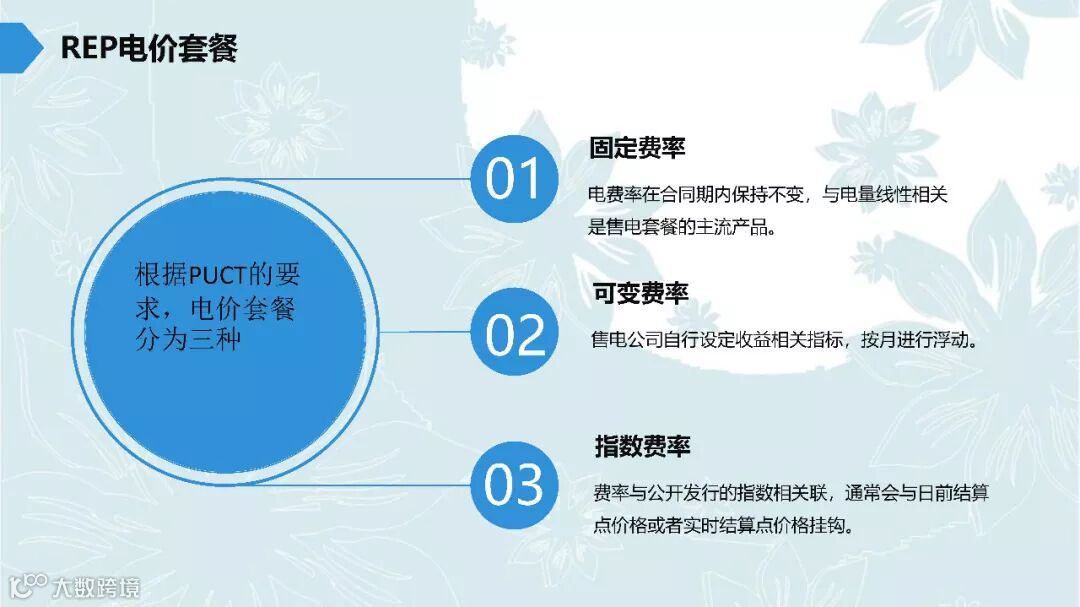 REP电价套餐

根据PUCT的要求，电价套餐分为三种

01
固定费率
电费率在合同期内保持不变，与电量线性相关是售电套餐的主流产品。

02
可变费率
售电公司自行设定收益相关指标，按月进行浮动。

03
指数费率
费率与公开发行的指数相关联，通常会与日前结算点价格或者实时结算点价格挂钩。

大数跨境